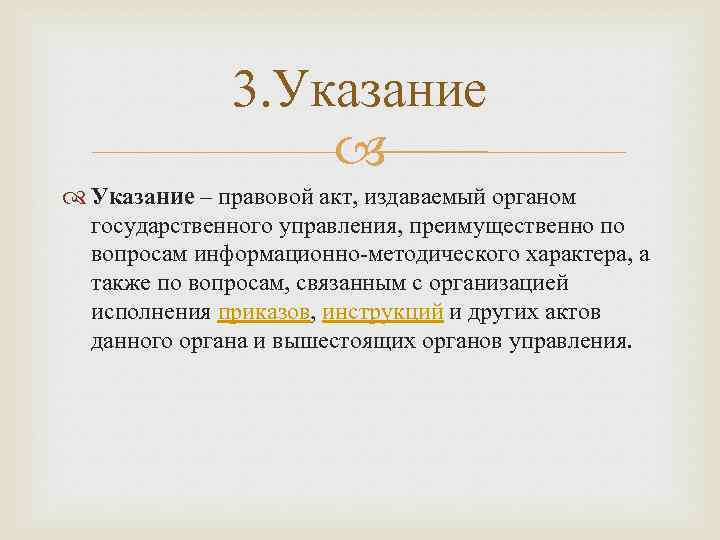 3.Указание

Указание – правовой акт, издаваемый органом государственного управления, преимущественно по вопросам информационно-методического характера, а также по вопросам, связанным с организацией исполнения приказов, инструкций и других актов данного органа и вышестоящих органов управления.